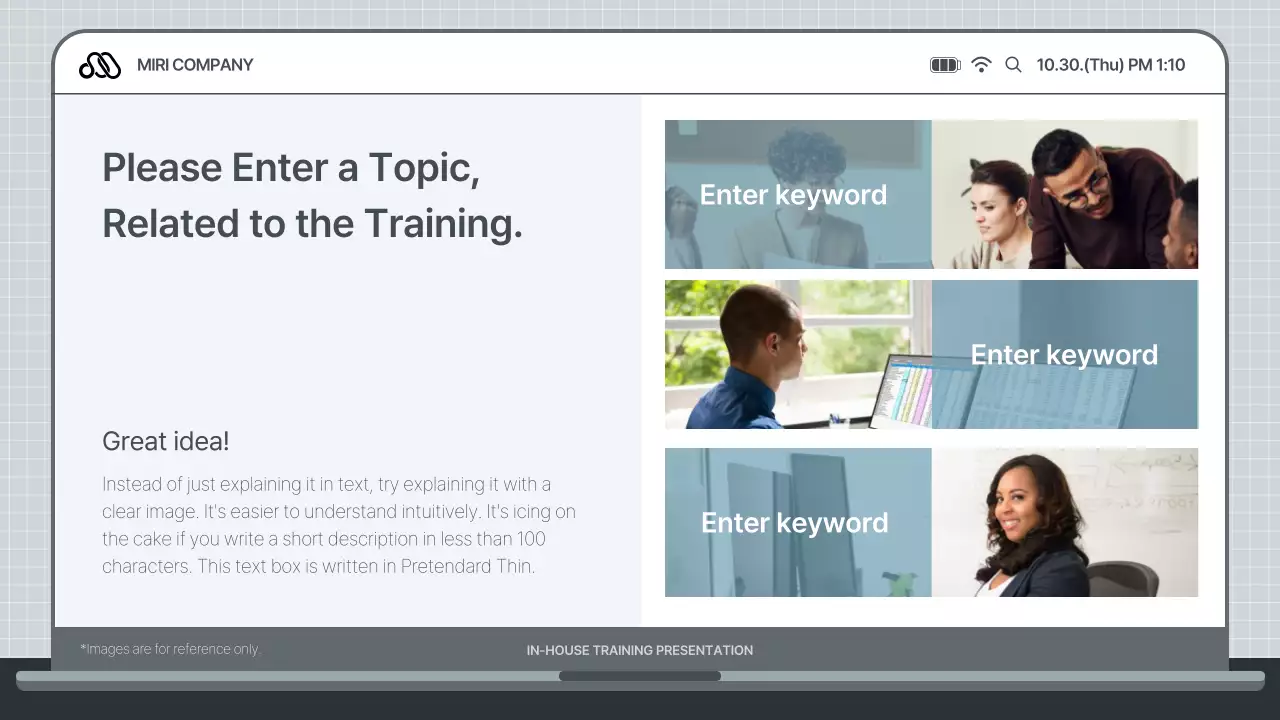 MIRI COMPANY

10.30.(Thu) PM 1:10

Please Enter a Topic, Related to the Training.

Great idea!

Instead of just explaining it in text, try explaining it with a clear image. It's easier to understand intuitively. It's icing on the cake if you write a short description in less than 100 characters. This text box is written in Pretendard Thin.

Enter keyword

Enter keyword

Enter keyword

*Images are for reference only.

IN-HOUSE TRAINING PRESENTATION